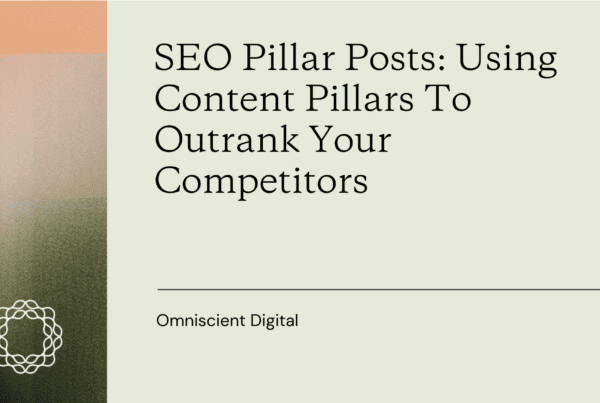 SEO Pillar Posts: Using Content Pillars To Outrank Your Competitors

Omniscient Digital